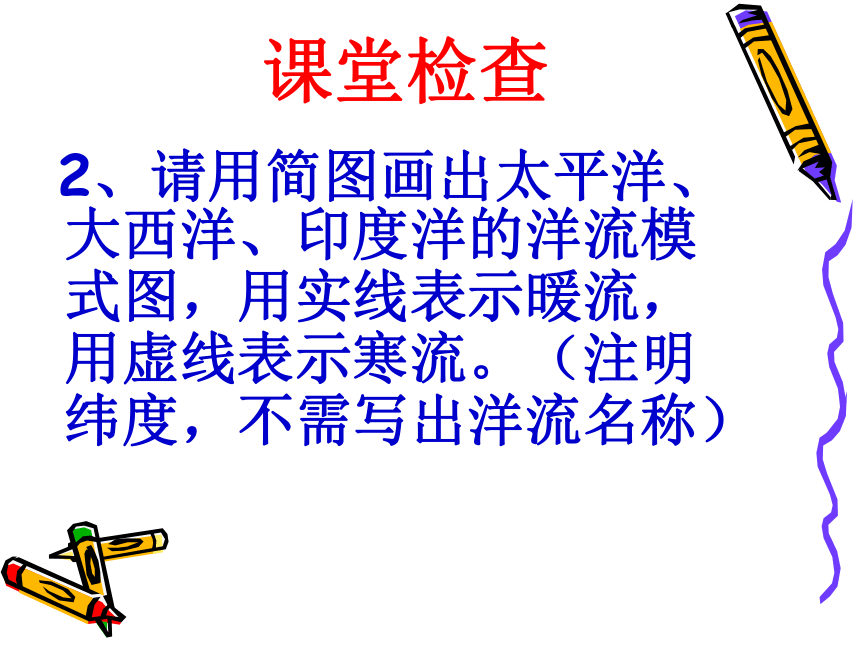 课堂检查

2、请用简图画出太平洋、大西洋、印度洋的洋流模式图，用实线表示暖流，用虚线表示寒流。（注明纬度，不需写出洋流名称）